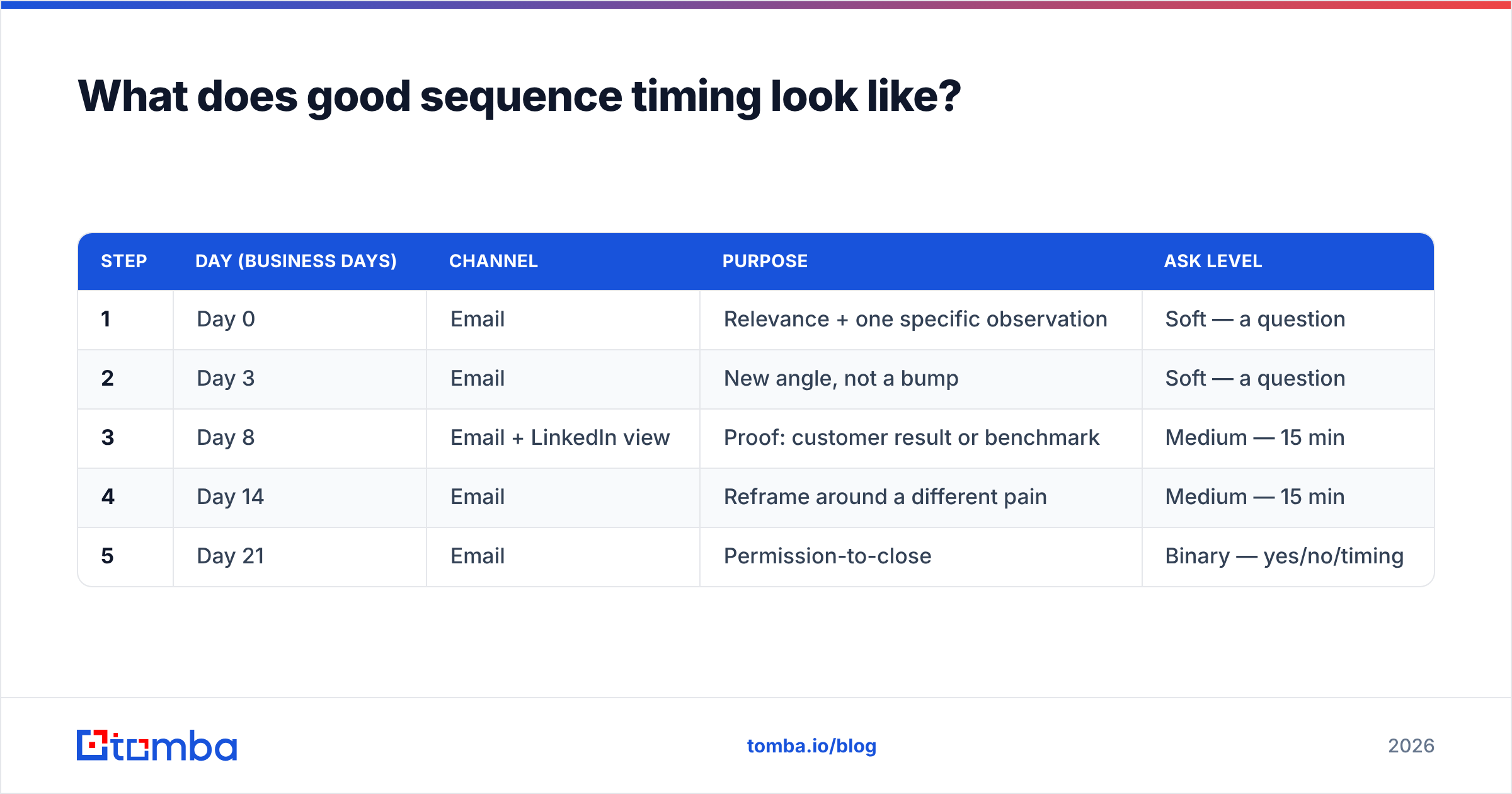 What does good sequence timing look like?

| STEP | DAY (BUSINESS DAYS) | CHANNEL | PURPOSE | ASK LEVEL |
|---|---|---|---|---|
| 1 | Day 0 | Email | Relevance + one specific observation | Soft — a question |
| 2 | Day 3 | Email | New angle, not a bump | Soft — a question |
| 3 | Day 8 | Email + LinkedIn view | Proof: customer result or benchmark | Medium — 15 min |
| 4 | Day 14 | Email | Reframe around a different pain | Medium — 15 min |
| 5 | Day 21 | Email | Permission-to-close | Binary — yes/no/timing |

tomba

tomba.io/blog

2026